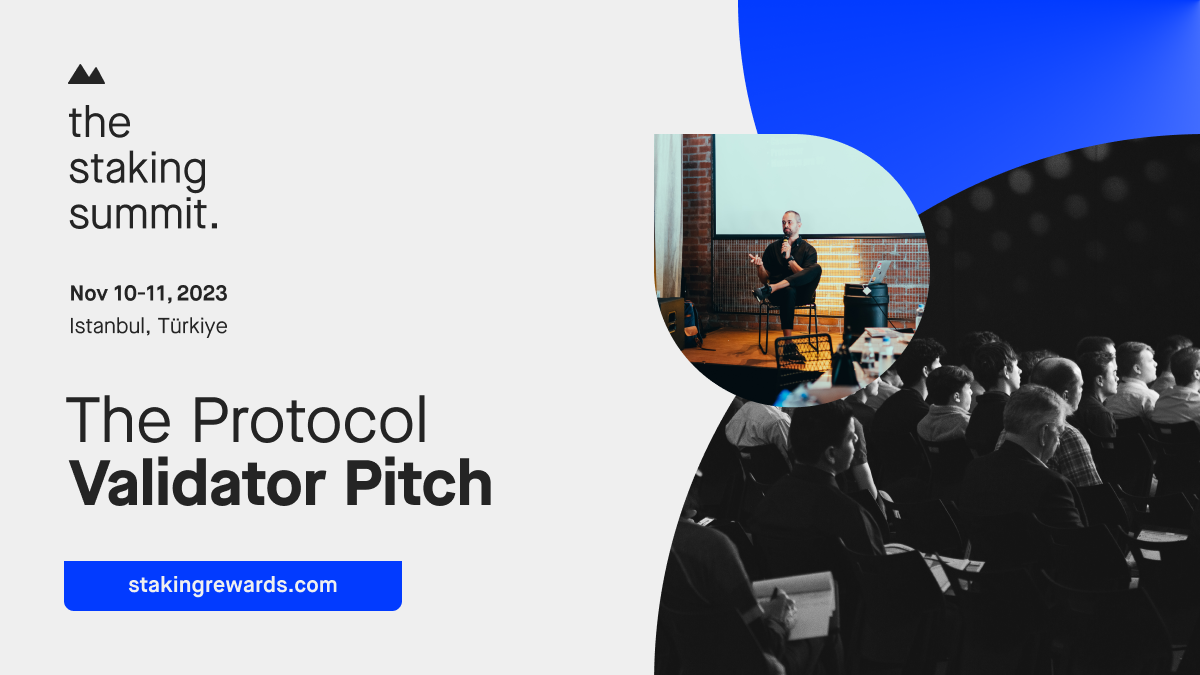 the staking summit.

Nov 10-11, 2023
Istanbul, Türkiye

The Protocol
Validator Pitch

stakingrewards.com